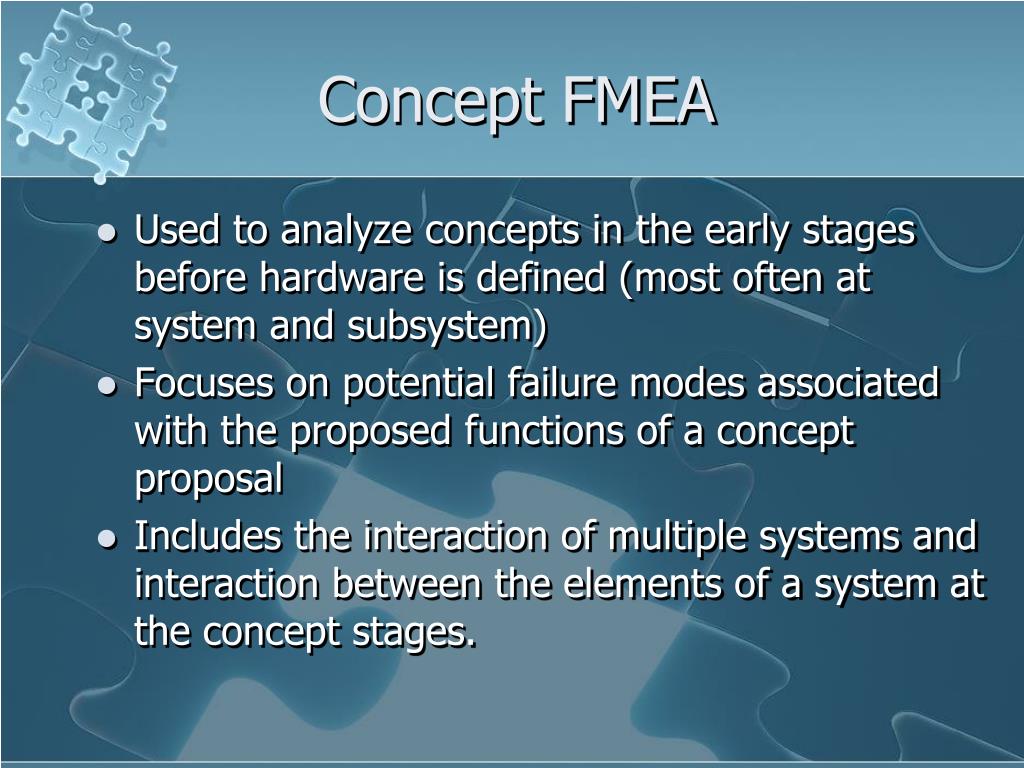 Concept FMEA

- Used to analyze concepts in the early stages before hardware is defined (most often at system and subsystem)
- Focuses on potential failure modes associated with the proposed functions of a concept proposal
- Includes the interaction of multiple systems and interaction between the elements of a system at the concept stages.